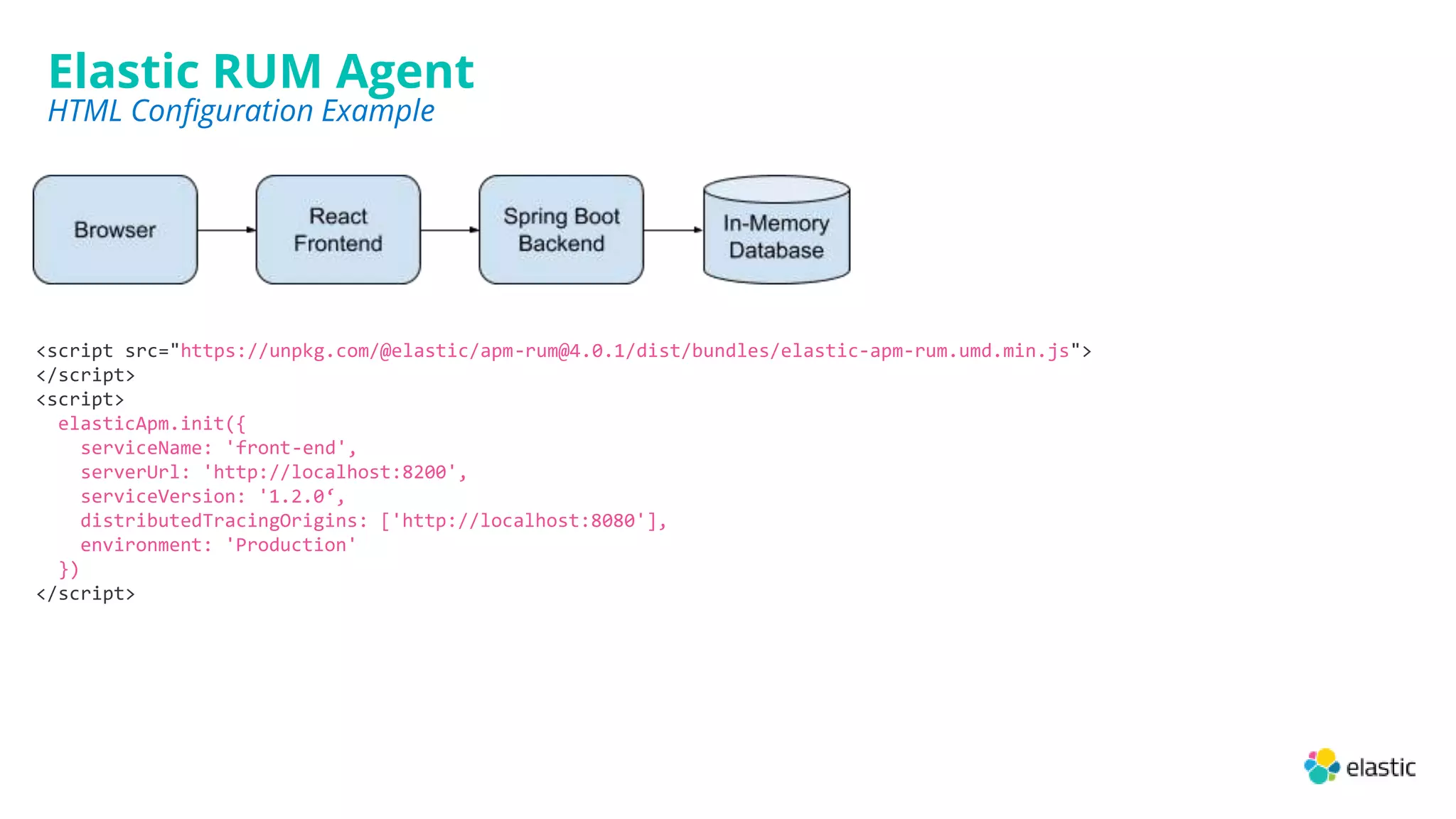 Elastic RUM Agent
HTML Configuration Example

Browser

React Frontend

Spring Boot Backend

In-Memory Database

<script src="https://unpkg.com/@elastic/apm-rum@4.0.1/dist/bundles/elastic-apm-rum.umd.min.js">
</script>
<script>
  elasticApm.init({
    serviceName: 'front-end',
    serverUrl: 'http://localhost:8200',
    serviceVersion: '1.2.0‘,
    distributedTracingOrigins: ['http://localhost:8080'],
    environment: 'Production'
  })
</script>

elastic